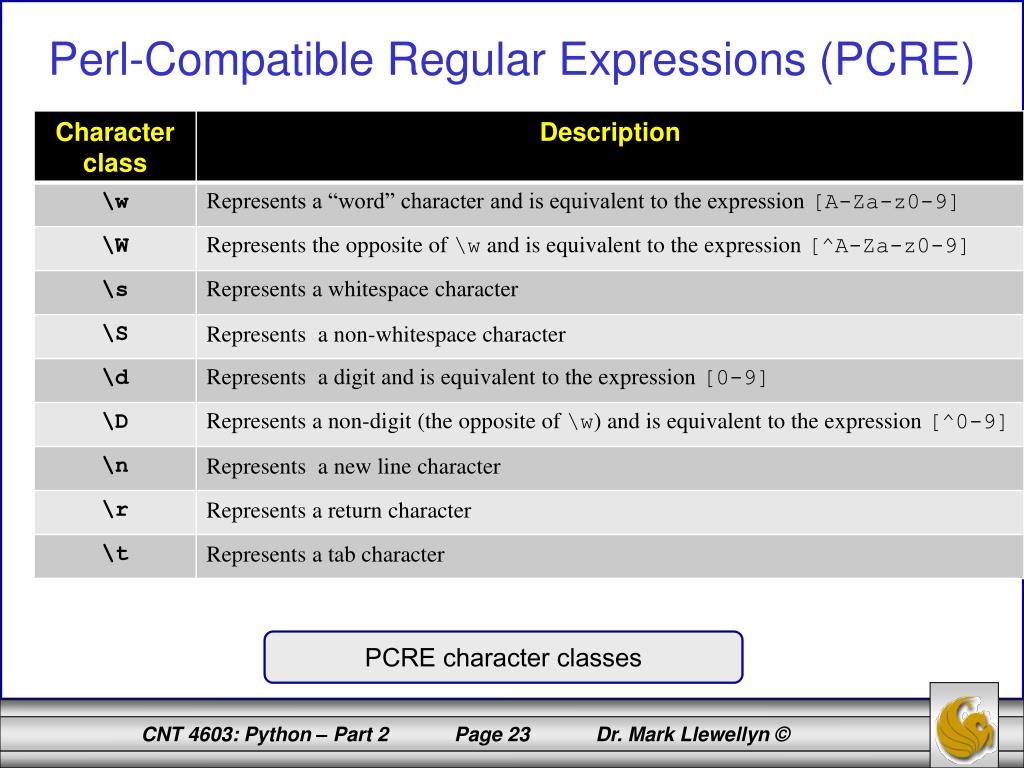 Perl-Compatible Regular Expressions (PCRE)

| Character class | Description |
|---|---|
| \w | Represents a “word” character and is equivalent to the expression [A-Za-z0-9] |
| \W | Represents the opposite of \w and is equivalent to the expression [^A-Za-z0-9] |
| \s | Represents a whitespace character |
| \S | Represents a non-whitespace character |
| \d | Represents a digit and is equivalent to the expression [0-9] |
| \D | Represents a non-digit (the opposite of \w) and is equivalent to the expression [^0-9] |
| \n | Represents a new line character |
| \r | Represents a return character |
| \t | Represents a tab character |

PCRE character classes

CNT 4603: Python – Part 2    Page 23    Dr. Mark Llewellyn ©